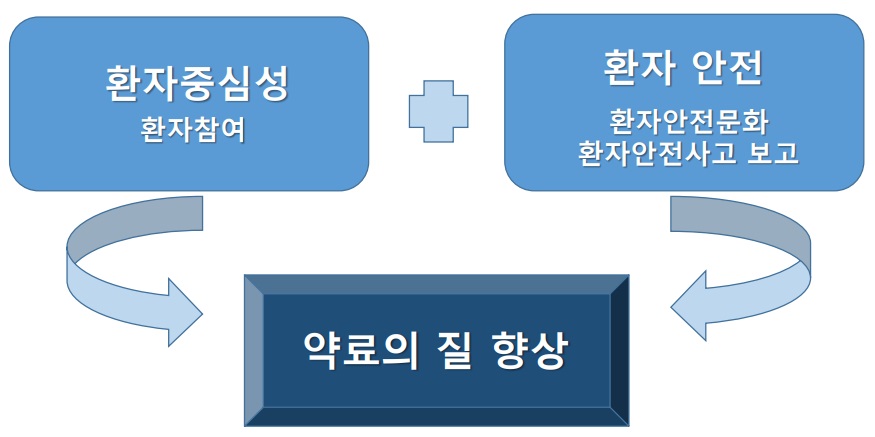 환자중심성
환자참여

환자 안전
환자안전문화
환자안전사고 보고

약료의 질 향상